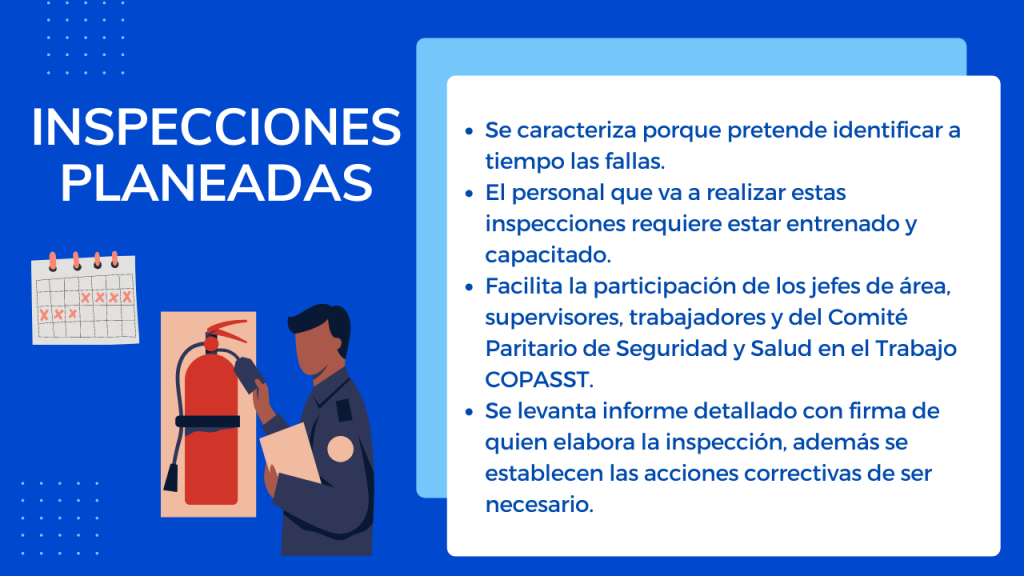 INSPECCIONES PLANEADAS

- Se caracteriza porque pretende identificar a tiempo las fallas.
- El personal que va a realizar estas inspecciones requiere estar entrenado y capacitado.
- Facilita la participación de los jefes de área, supervisores, trabajadores y del Comité Paritario de Seguridad y Salud en el Trabajo COPASST.
- Se levanta informe detallado con firma de quien elabora la inspección, además se establecen las acciones correctivas de ser necesario.